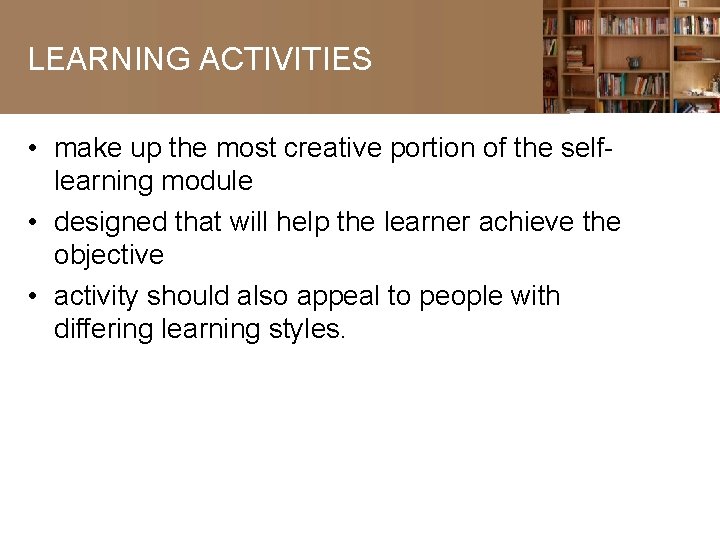 LEARNING ACTIVITIES

• make up the most creative portion of the self-learning module
• designed that will help the learner achieve the objective
• activity should also appeal to people with differing learning styles.